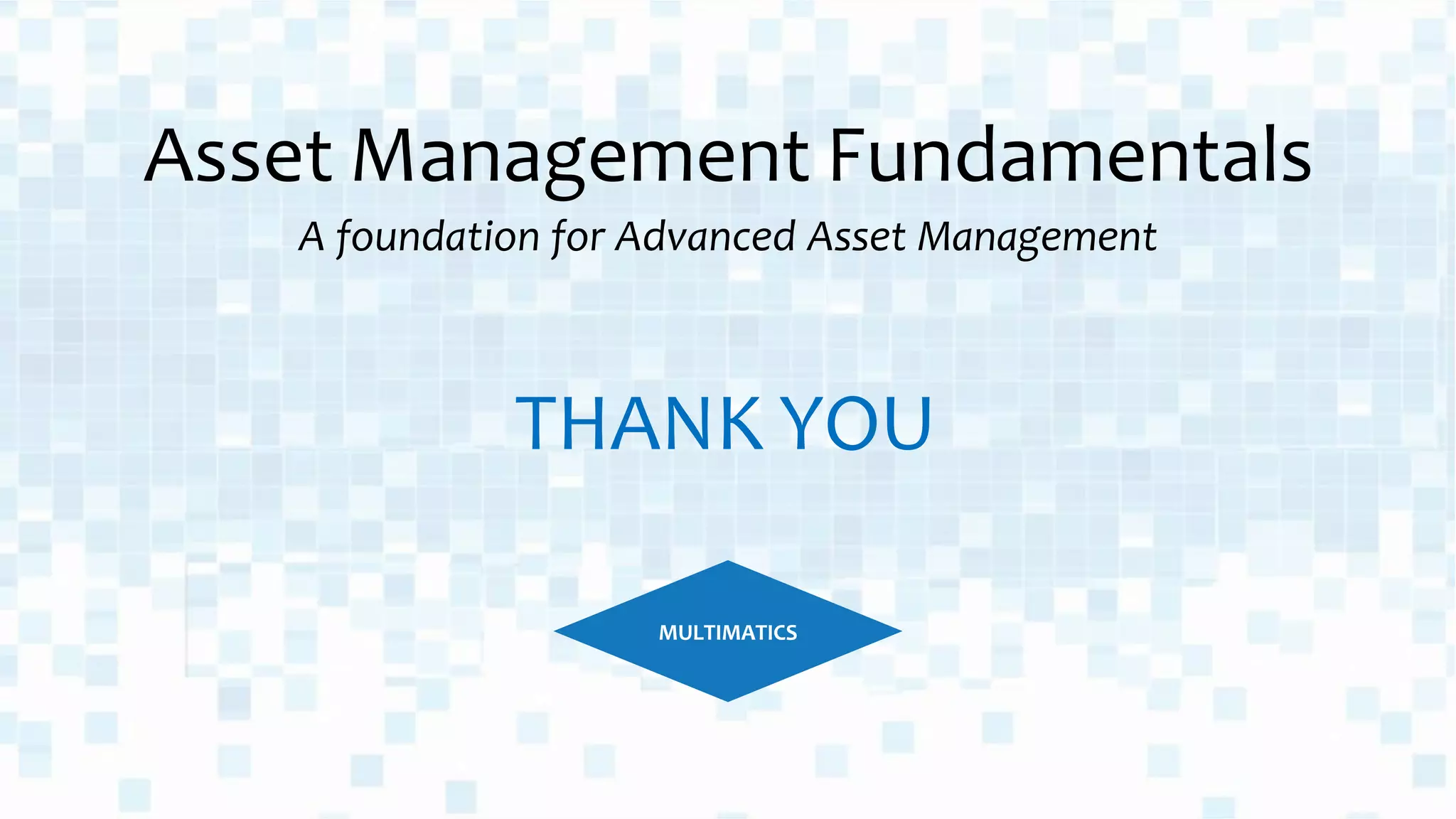 Asset Management Fundamentals

A foundation for Advanced Asset Management

THANK YOU

MULTIMATICS